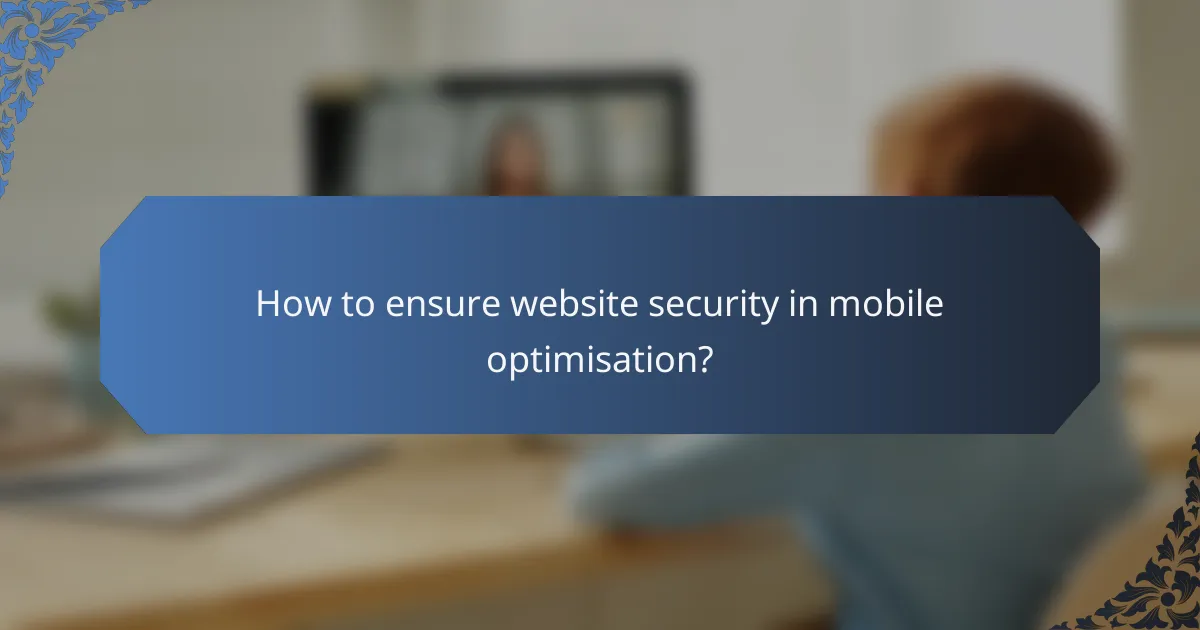 How to ensure website security in mobile optimisation?